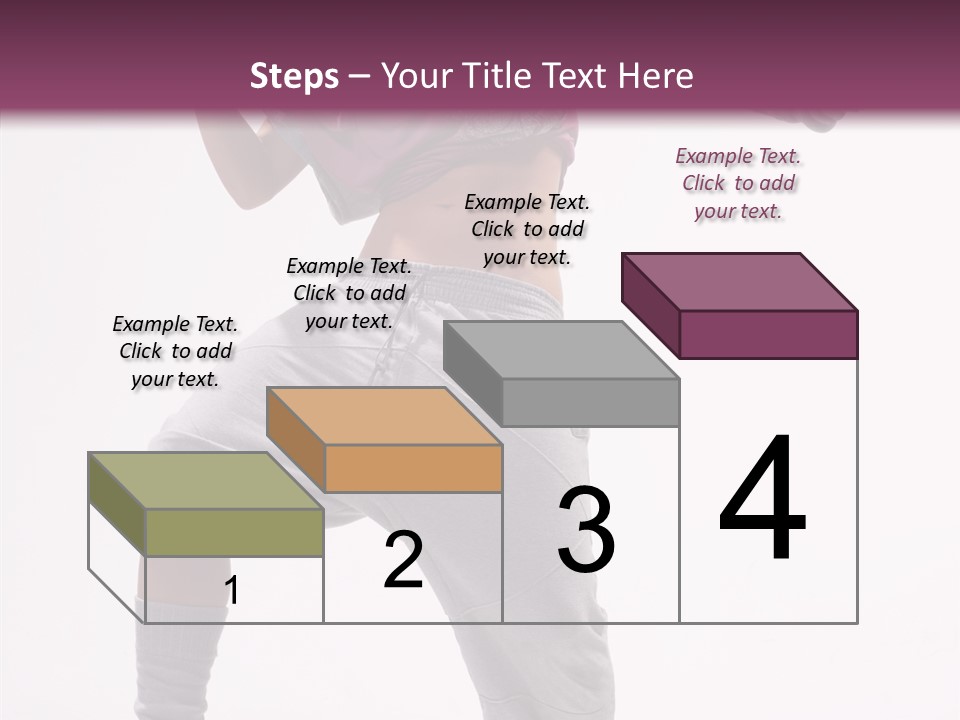 Steps – Your Title Text Here

Example Text. Click to add your text.

Example Text. Click to add your text.

Example Text. Click to add your text.

Example Text. Click to add your text.

1

2

3

4